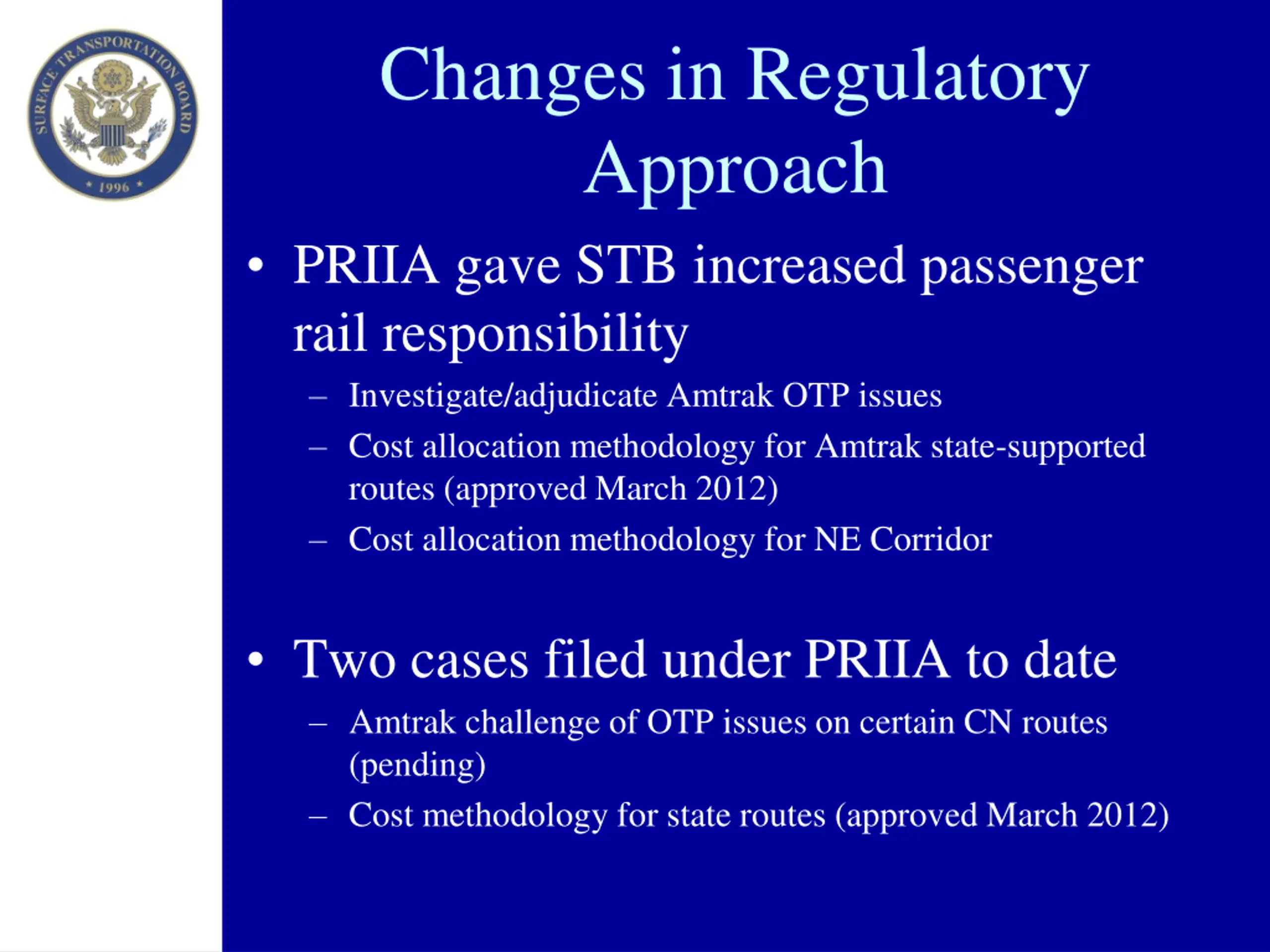 SURFACE TRANSPORTATION BOARD
* 1996 *

Changes in Regulatory Approach

• PRIIA gave STB increased passenger rail responsibility
– Investigate/adjudicate Amtrak OTP issues
– Cost allocation methodology for Amtrak state-supported routes (approved March 2012)
– Cost allocation methodology for NE Corridor

• Two cases filed under PRIIA to date
– Amtrak challenge of OTP issues on certain CN routes (pending)
– Cost methodology for state routes (approved March 2012)